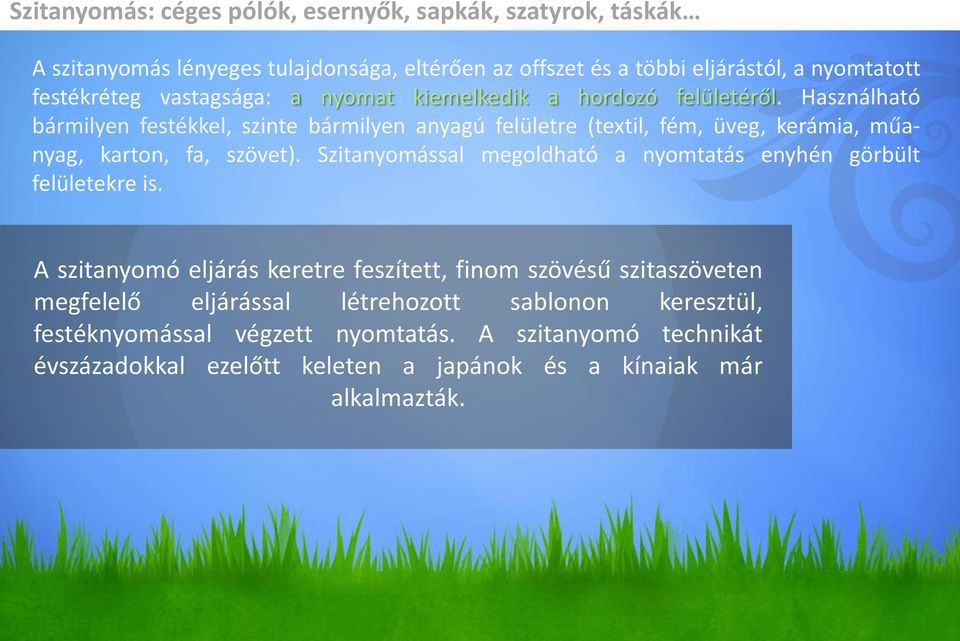 Szitanyomás: céges pólók, esernyők, sapkák, szatyrok, táskák…

A szitanyomás lényeges tulajdonsága, eltérően az offszet és a többi eljárástól, a nyomtatott festékréteg vastagsága: a nyomat kiemelkedik a hordozó felületéről. Használható bármilyen festékkel, szinte bármilyen anyagú felületre (textil, fém, üveg, kerámia, műanyag, karton, fa, szövet). Szitanyomással megoldható a nyomtatás enyhén görbült felületekre is.

A szitanyomó eljárás keretre feszített, finom szövésű szitaszöveten megfelelő eljárással létrehozott sablonon keresztül, festéknyomással végzett nyomtatás. A szitanyomó technikát évszázadokkal ezelőtt keleten a japánok és a kínaiak már alkalmazták.